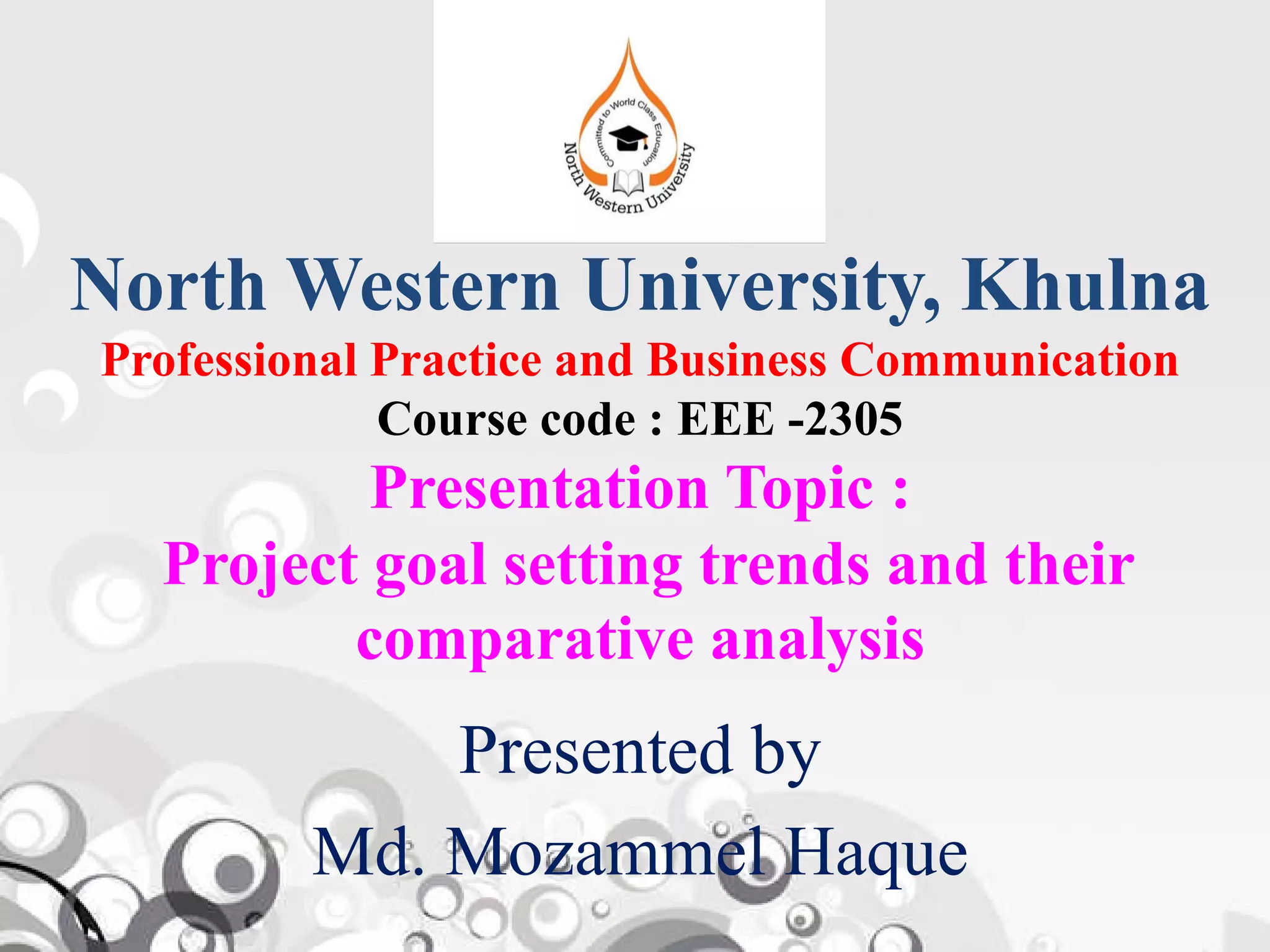 Committed to World Class Education
North Western University

North Western University, Khulna

Professional Practice and Business Communication

Course code : EEE -2305

Presentation Topic :

Project goal setting trends and their comparative analysis

Presented by

Md. Mozammel Haque